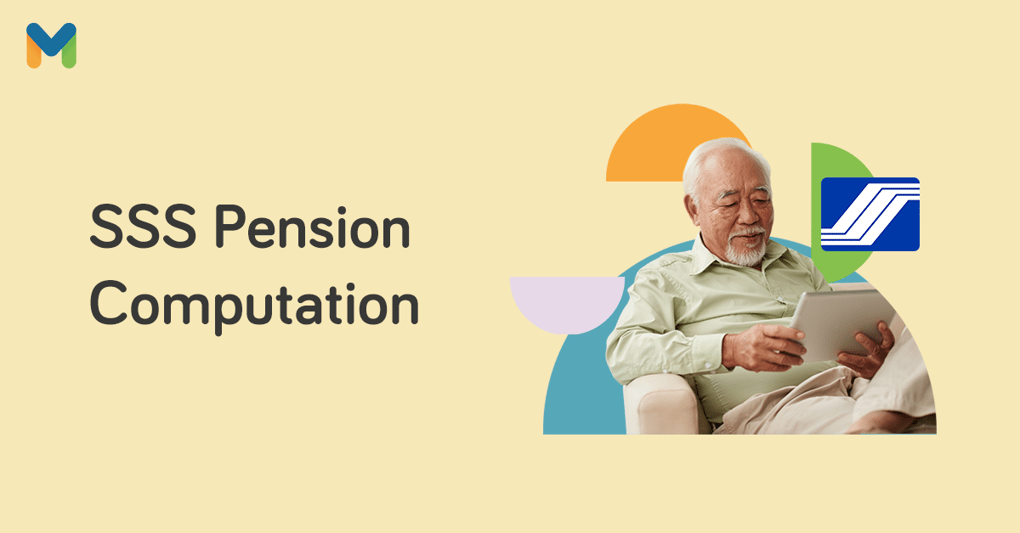 SSS Pension Computation